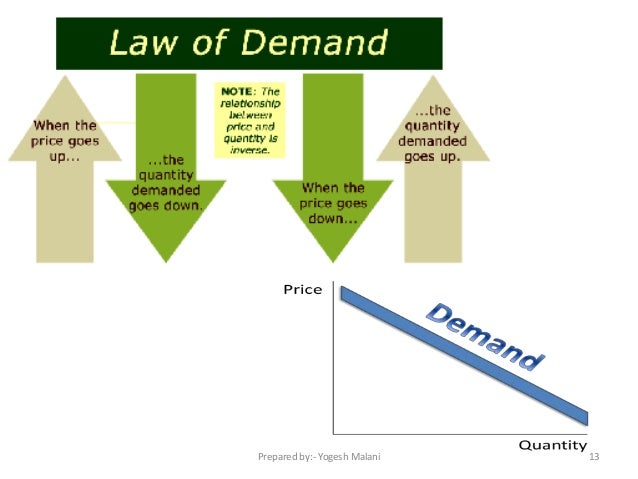 Law of Demand

When the price goes up...

...the quantity demanded goes down.

NOTE: The relationship between price and quantity is inverse.

When the price goes down...

...the quantity demanded goes up.

Price

Demand

Quantity

Prepared by:- Yogesh Malani

13